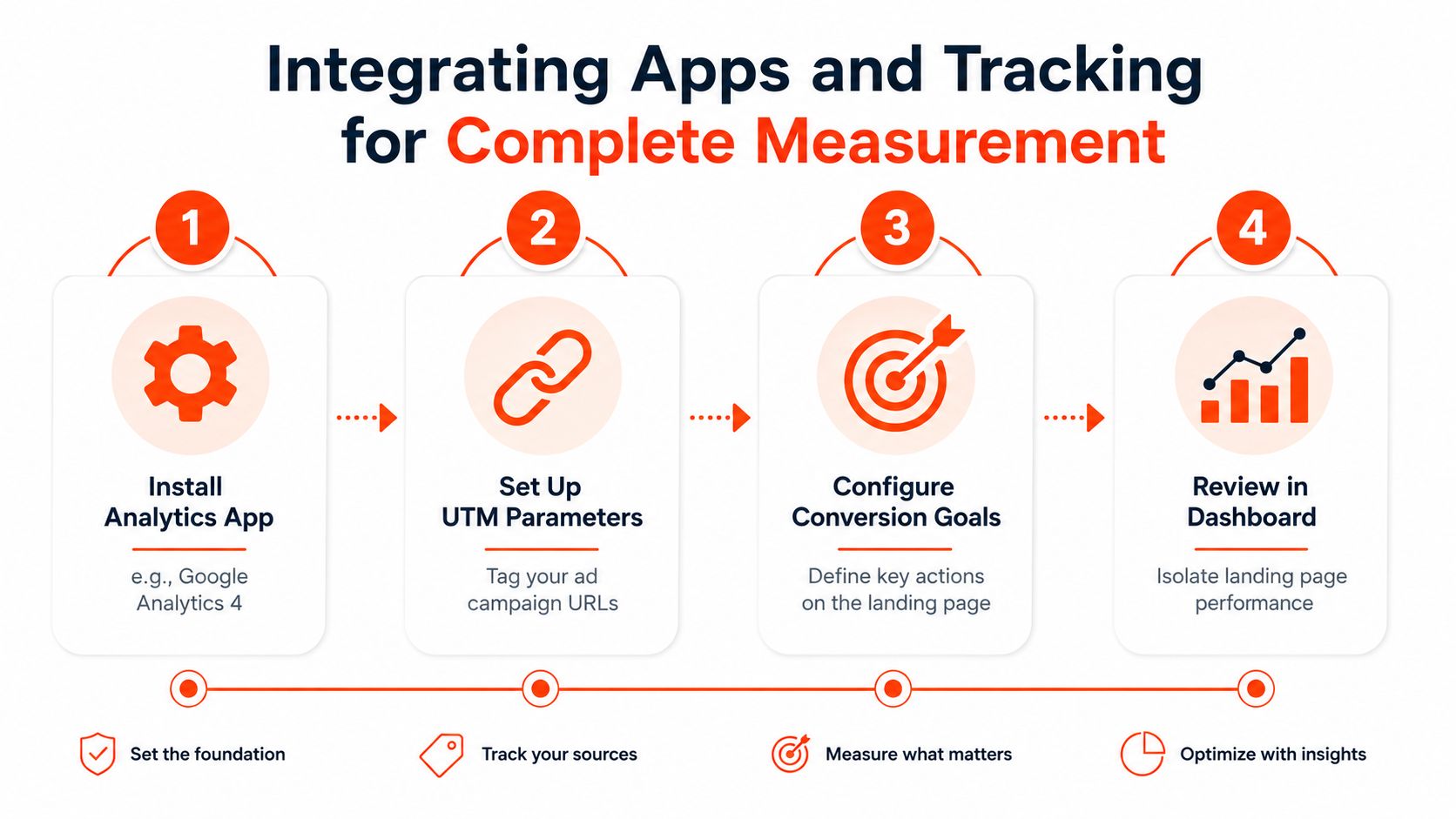 Integrating Apps and Tracking for Complete Measurement

1
Install Analytics App
e.g., Google Analytics 4

2
Set Up UTM Parameters
Tag your ad campaign URLs

3
Configure Conversion Goals
Define key actions on the landing page

4
Review in Dashboard
Isolate landing page performance

Set the foundation
Track your sources
Measure what matters
Optimize with insights